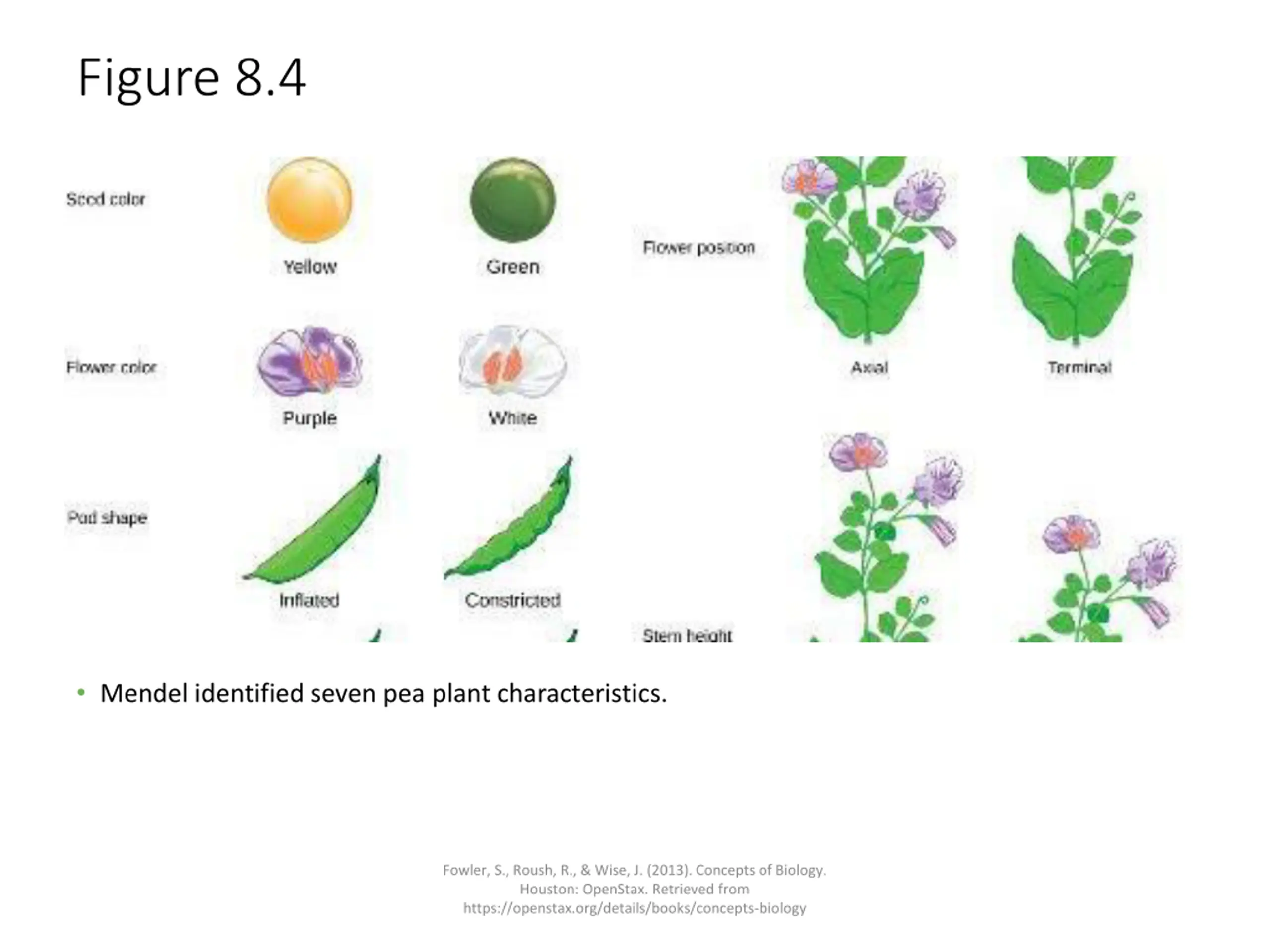 Figure 8.4

Seed color

Yellow

Green

Flower color

Purple

White

Pod shape

Inflated

Constricted

Flower position

Axial

Terminal

Stem height

• Mendel identified seven pea plant characteristics.

Fowler, S., Roush, R., & Wise, J. (2013). Concepts of Biology. Houston: OpenStax. Retrieved from https://openstax.org/details/books/concepts-biology